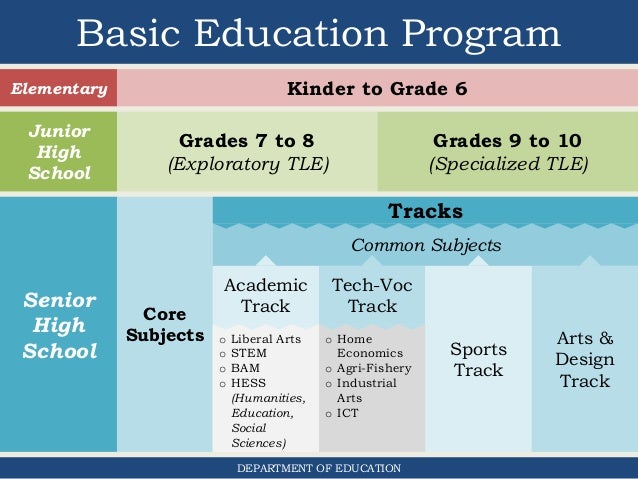 Basic Education Program

Elementary

Kinder to Grade 6

Junior High School

Grades 7 to 8
(Exploratory TLE)

Grades 9 to 10
(Specialized TLE)

Senior High School

Core Subjects

Tracks

Common Subjects

Academic Track
o Liberal Arts
o STEM
o BAM
o HESS (Humanities, Education, Social Sciences)

Tech-Voc Track
o Home Economics
o Agri-Fishery
o Industrial Arts
o ICT

Sports Track

Arts & Design Track

DEPARTMENT OF EDUCATION